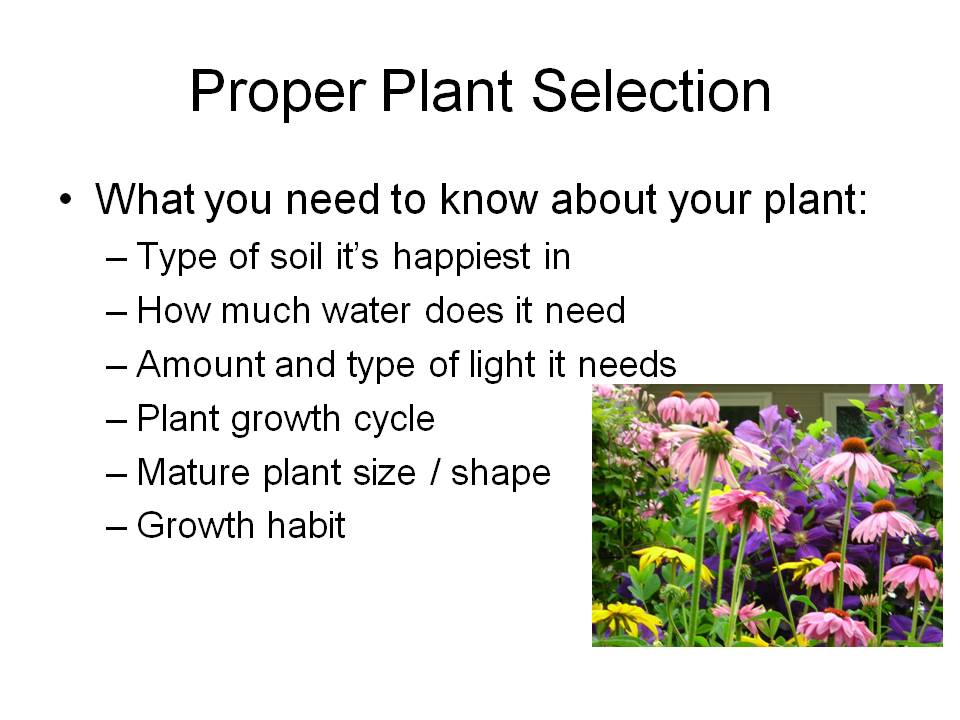 Proper Plant Selection

• What you need to know about your plant:
– Type of soil it's happiest in
– How much water does it need
– Amount and type of light it needs
– Plant growth cycle
– Mature plant size / shape
– Growth habit